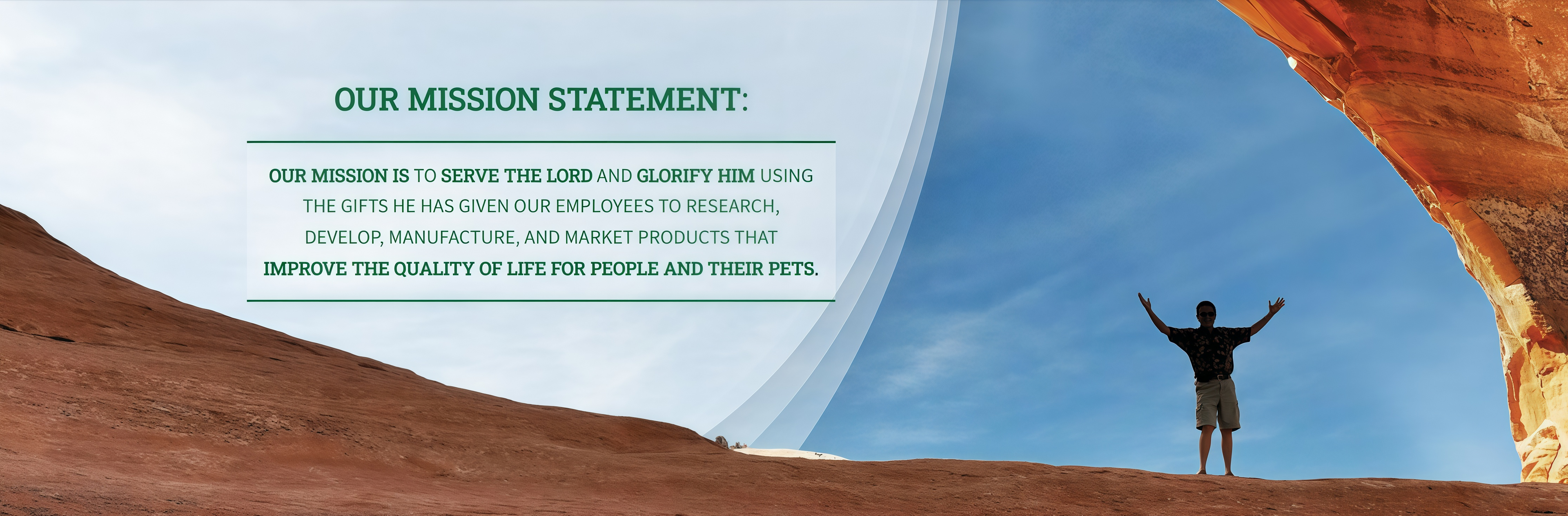 OUR MISSION STATEMENT:

OUR MISSION IS TO SERVE THE LORD AND GLORIFY HIM USING THE GIFTS HE HAS GIVEN OUR EMPLOYEES TO RESEARCH, DEVELOP, MANUFACTURE, AND MARKET PRODUCTS THAT IMPROVE THE QUALITY OF LIFE FOR PEOPLE AND THEIR PETS.